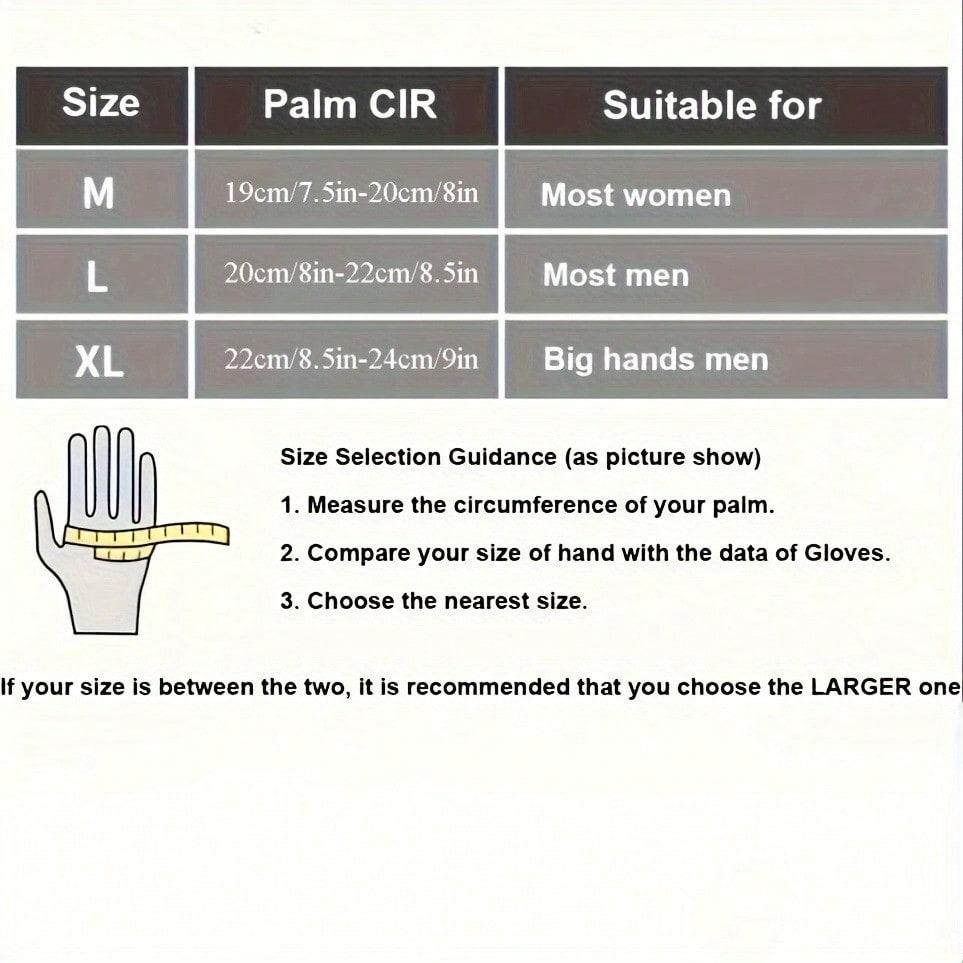 | Size | Palm CIR | Suitable for |
|---|---|---|
| M | 19cm/7.5in-20cm/8in | Most women |
| L | 20cm/8in-22cm/8.5in | Most men |
| XL | 22cm/8.5in-24cm/9in | Big hands men |

Size Selection Guidance (as picture show)

1. Measure the circumference of your palm.

2. Compare your size of hand with the data of Gloves.

3. Choose the nearest size.

If your size is between the two, it is recommended that you choose the LARGER one